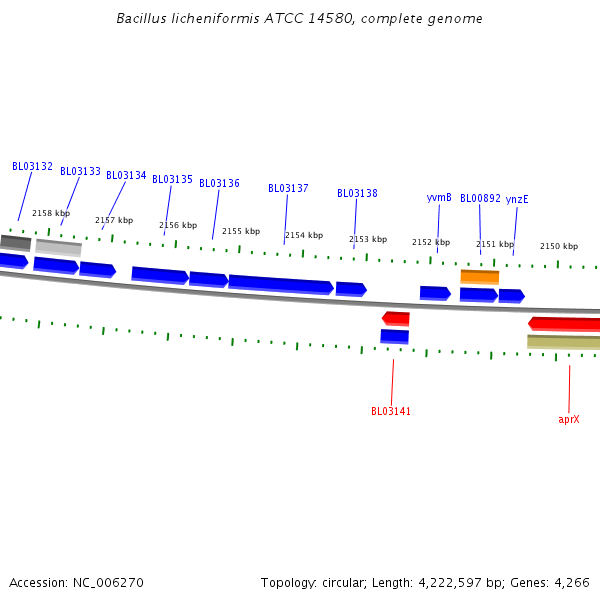 Bacillus licheniformis ATCC 14580, complete genome

BL03132
BL03133
BL03134
BL03135
BL03136
BL03137
BL03138
yvmB
BL00892
ynzE

2158 kbp
2157 kbp
2156 kbp
2155 kbp
2154 kbp
2153 kbp
2152 kbp
2151 kbp
2150 kbp

BL03141
aprX

Accession: NC_006270

Topology: circular; Length: 4,222,597 bp; Genes: 4,266